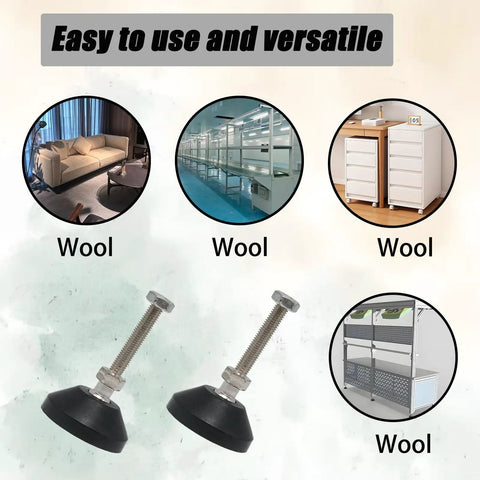 Easy to use and versatile

Wool

Wool

Wool

Wool